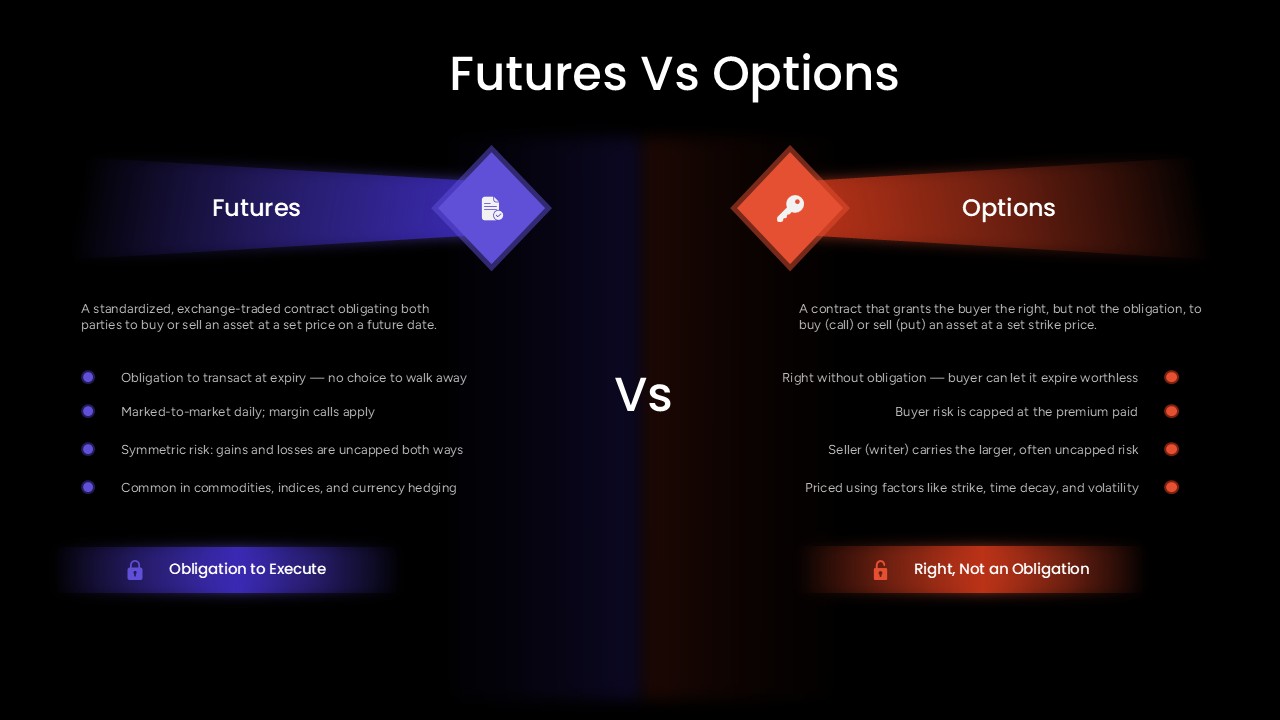 Futures Vs Options

Futures

A standardized, exchange-traded contract obligating both parties to buy or sell an asset at a set price on a future date.

Obligation to transact at expiry — no choice to walk away

Marked-to-market daily; margin calls apply

Symmetric risk: gains and losses are uncapped both ways

Common in commodities, indices, and currency hedging

Obligation to Execute

Vs

Options

A contract that grants the buyer the right, but not the obligation, to buy (call) or sell (put) an asset at a set strike price.

Right without obligation — buyer can let it expire worthless

Buyer risk is capped at the premium paid

Seller (writer) carries the larger, often uncapped risk

Priced using factors like strike, time decay, and volatility

Right, Not an Obligation